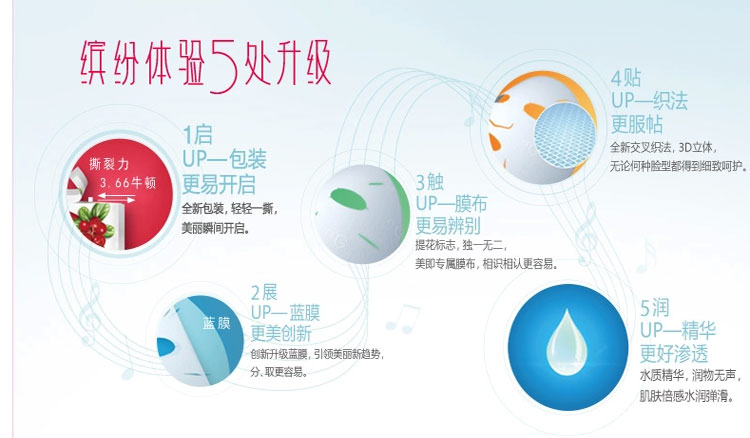 缤纷体验5处升级

撕裂力
3.66牛顿

1启
UP—包装
更易开启
全新包装，轻轻一撕，
美丽瞬间开启。

蓝膜

2展
UP—蓝膜
更美创新
创新升级蓝膜，引领美丽新趋势，
分、取更容易。

3触
UP—膜布
更易辨别
提花标志，独一无二，
美即专属膜布，相识相认更容易。

4贴
UP—织法
更服帖
全新交叉织法，3D立体，
无论何种脸型都得到细致呵护。

5润
UP—精华
更好渗透
水质精华，润物无声，
肌肤倍感水润弹滑。